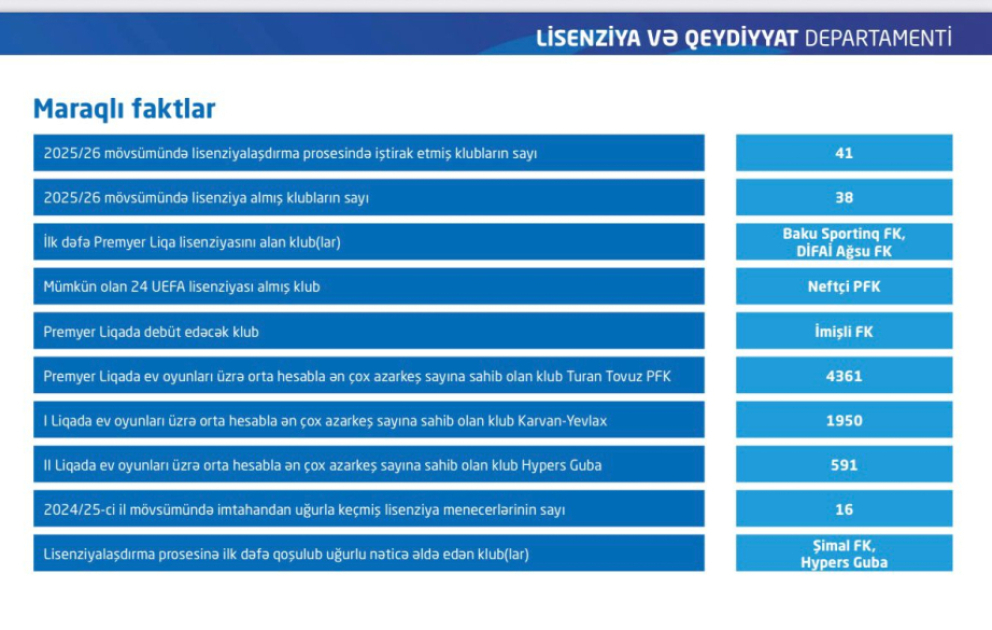 LİSENZİYA VƏ QEYDİYYAT DEPARTAMENTİ

Maraqlı faktlar

| | |
|---|---|
| 2025/26 mövsümündə lisenziyalaşdırma prosesində iştirak etmiş klubların sayı | 41 |
| 2025/26 mövsümündə lisenziya almış klubların sayı | 38 |
| İlk dəfə Premyer Liqa lisenziyasını alan klub(lar) | Baku Sportinq FK, DİFAİ Ağsu FK |
| Mümkün olan 24 UEFA lisenziyası almış klub | Neftçi PFK |
| Premyer Liqada debüt edəcək klub | İmişli FK |
| Premyer Liqada ev oyunları üzrə orta hesabla ən çox azarkeş sayına sahib olan klub Turan Tovuz PFK | 4361 |
| I Liqada ev oyunları üzrə orta hesabla ən çox azarkeş sayına sahib olan klub Karvan-Yevlax | 1950 |
| II Liqada ev oyunları üzrə orta hesabla ən çox azarkeş sayına sahib olan klub Hypers Guba | 591 |
| 2024/25-ci il mövsümündə imtahandan uğurla keçmiş lisenziya menecerlərinin sayı | 16 |
| Lisenziyalaşdırma prosesinə ilk dəfə qoşulub uğurlu nəticə əldə edən klub(lar) | Şimal FK, Hypers Guba |